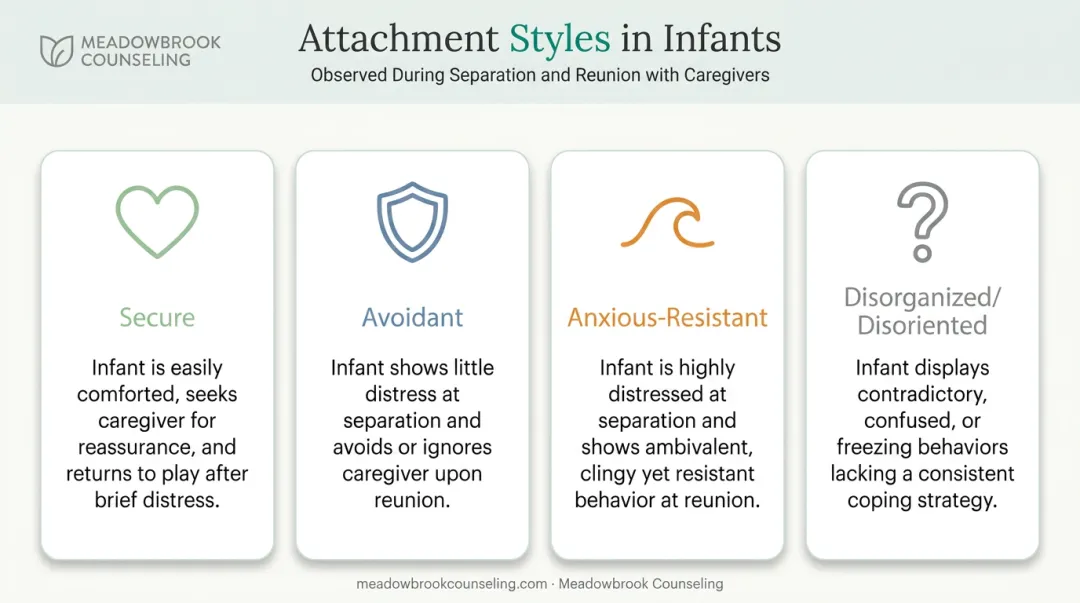 MEADOWBROOK COUNSELING

Attachment Styles in Infants

Observed During Separation and Reunion with Caregivers

Secure

Infant is easily comforted, seeks caregiver for reassurance, and returns to play after brief distress.

Avoidant

Infant shows little distress at separation and avoids or ignores caregiver upon reunion.

Anxious-Resistant

Infant is highly distressed at separation and shows ambivalent, clingy yet resistant behavior at reunion.

Disorganized/ Disoriented

Infant displays contradictory, confused, or freezing behaviors lacking a consistent coping strategy.

meadowbrookcounseling.com · Meadowbrook Counseling